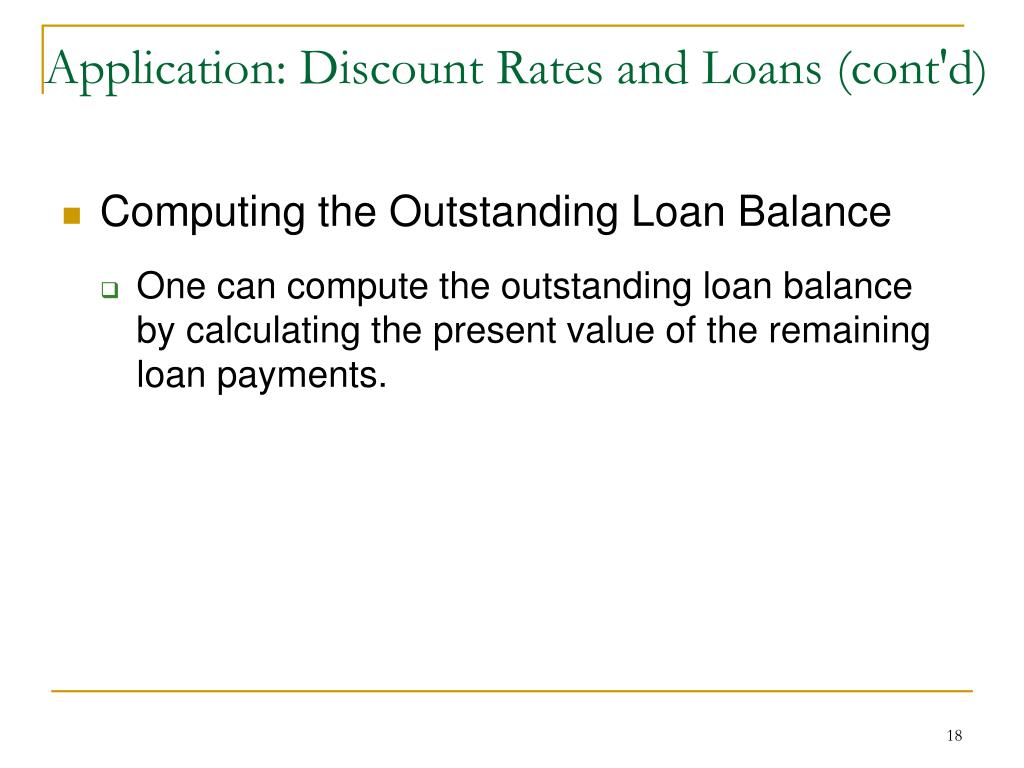 Application: Discount Rates and Loans (cont'd)

Computing the Outstanding Loan Balance

One can compute the outstanding loan balance by calculating the present value of the remaining loan payments.

18